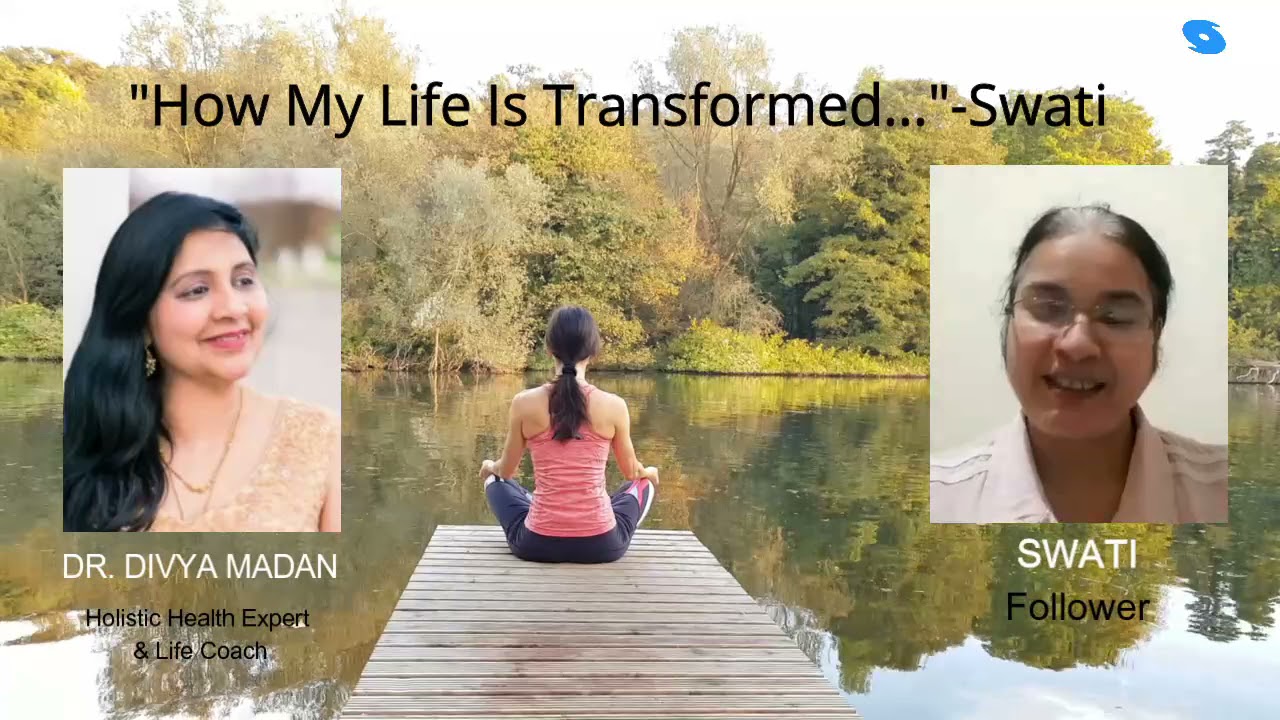 "How My Life Is Transformed..."-Swati

DR. DIVYA MADAN

Holistic Health Expert
& Life Coach

SWATI

Follower